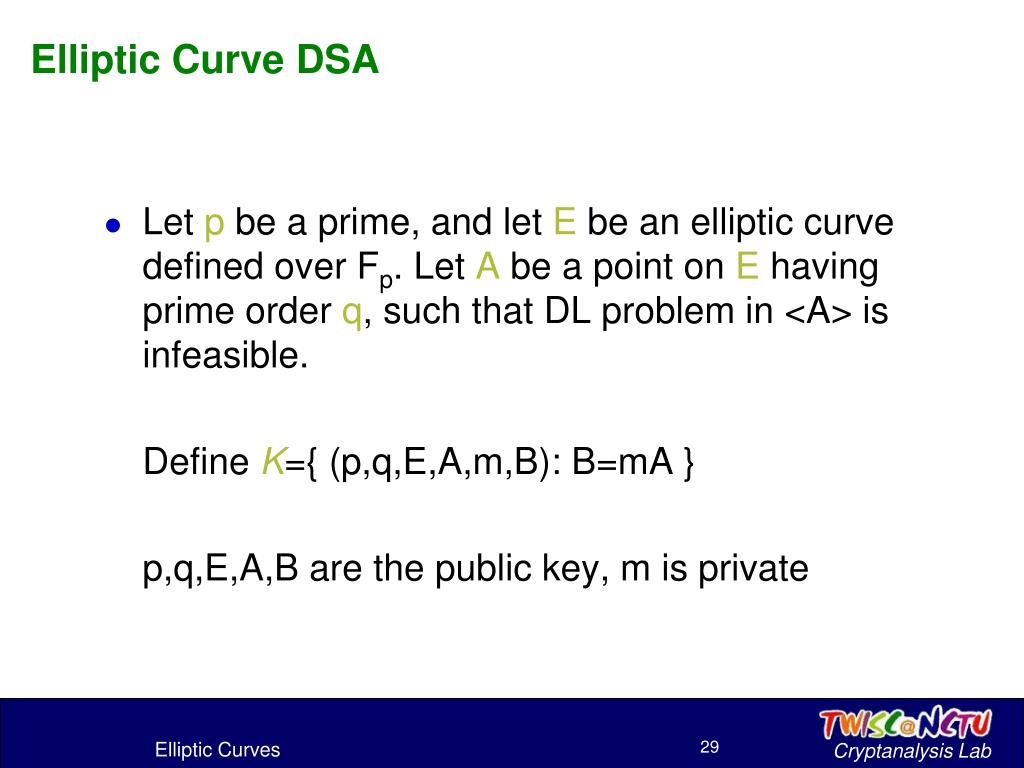 Elliptic Curve DSA

Let p be a prime, and let E be an elliptic curve defined over $F_p$. Let A be a point on E having prime order q, such that DL problem in <A> is infeasible.

Define $K$={ (p,q,E,A,m,B): B=mA }

p,q,E,A,B are the public key, m is private

Elliptic Curves

29

TWISC@NCTU

Cryptanalysis Lab